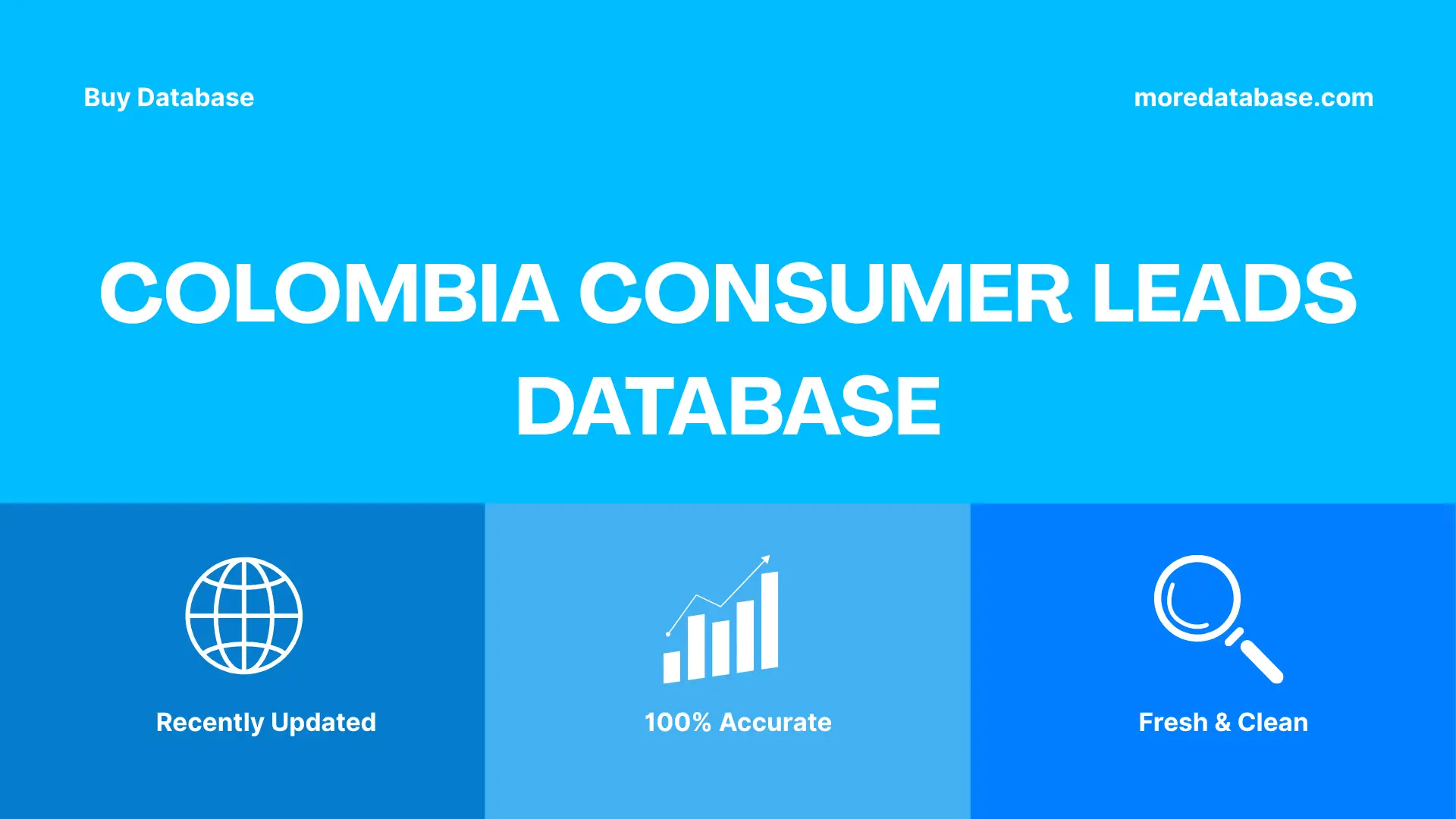 Buy Database

moredatabase.com

COLOMBIA CONSUMER LEADS DATABASE

Recently Updated

100% Accurate

Fresh & Clean